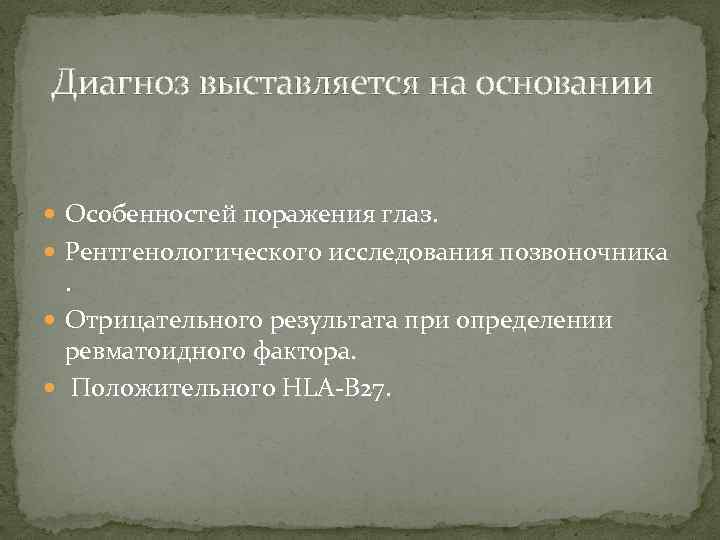 Диагноз выставляется на основании

- Особенностей поражения глаз.
- Рентгенологического исследования позвоночника .
- Отрицательного результата при определении ревматоидного фактора.
- Положительного HLA-B27.